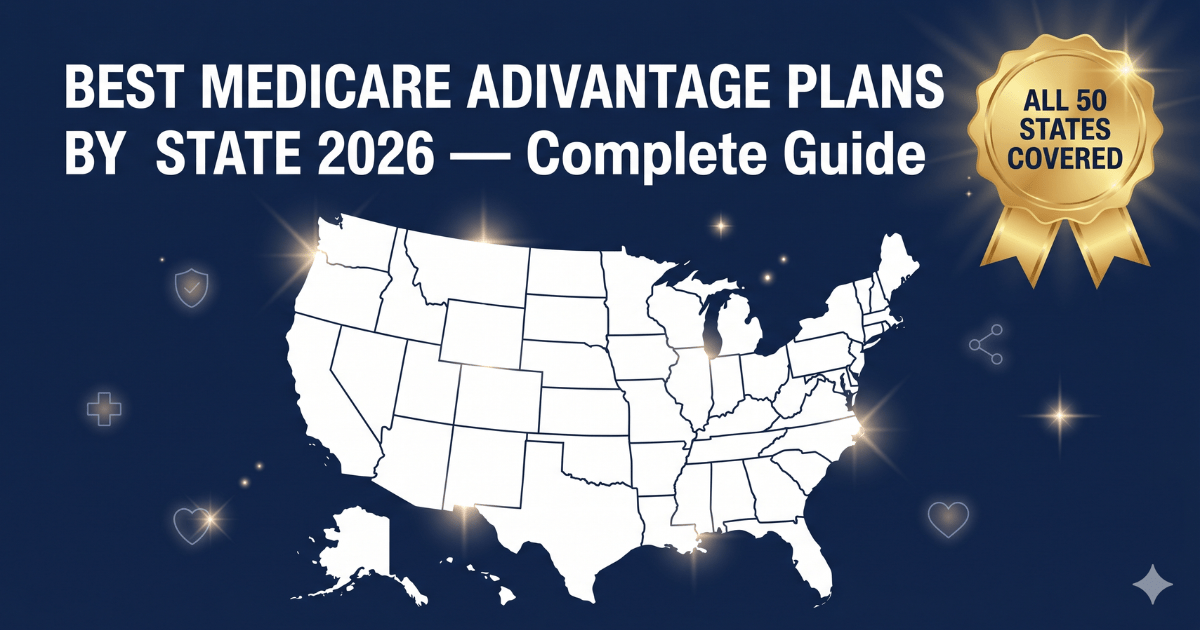 BEST MEDICARE ADIVANTAGE PLANS BY STATE 2026 — Complete Guide

ALL 50 STATES COVERED